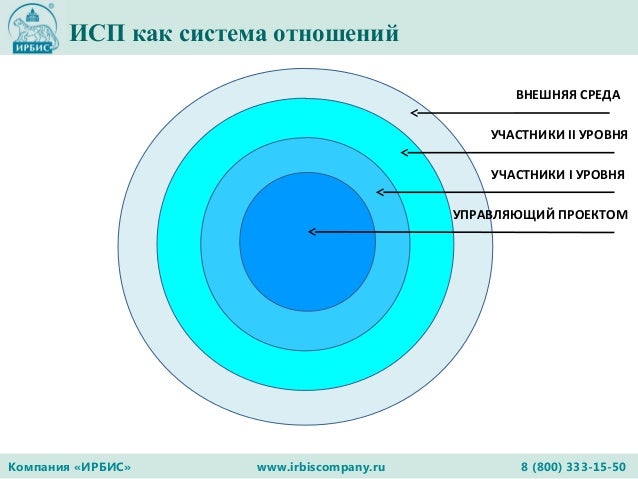 ИРБИС

ИСП как система отношений

ВНЕШНЯЯ СРЕДА

УЧАСТНИКИ II УРОВНЯ

УЧАСТНИКИ I УРОВНЯ

УПРАВЛЯЮЩИЙ ПРОЕКТОМ

Компания «ИРБИС»

www.irbiscompany.ru

8 (800) 333-15-50